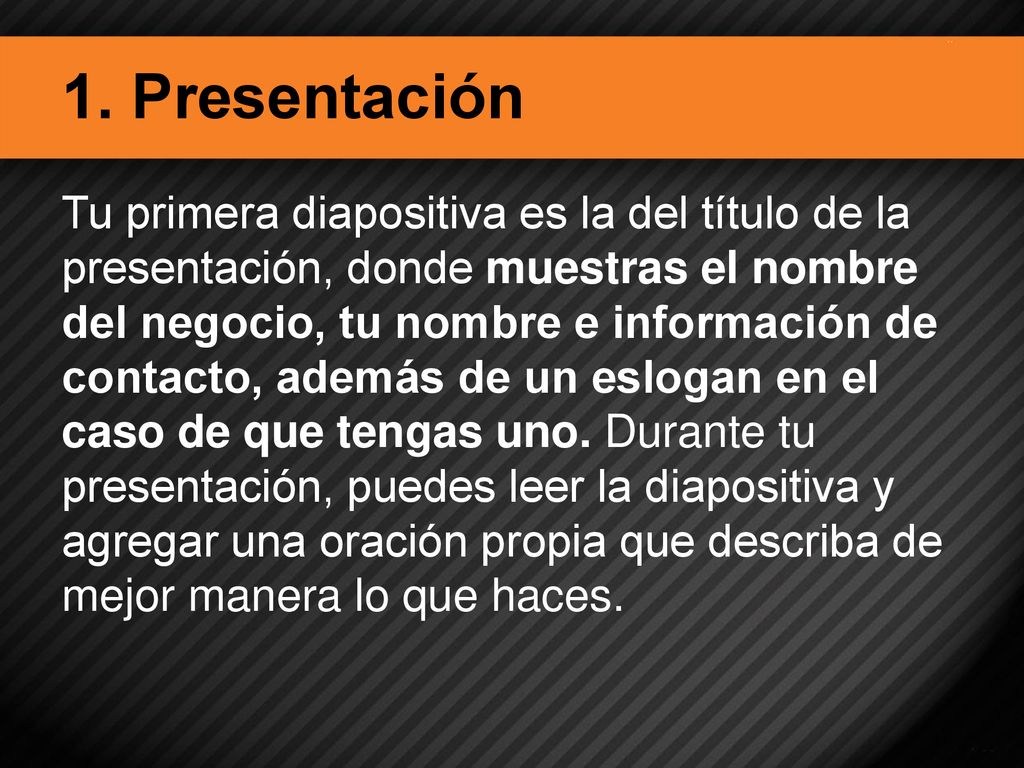 1. Presentación

Tu primera diapositiva es la del título de la presentación, donde muestras el nombre del negocio, tu nombre e información de contacto, además de un eslogan en el caso de que tengas uno. Durante tu presentación, puedes leer la diapositiva y agregar una oración propia que describa de mejor manera lo que haces.